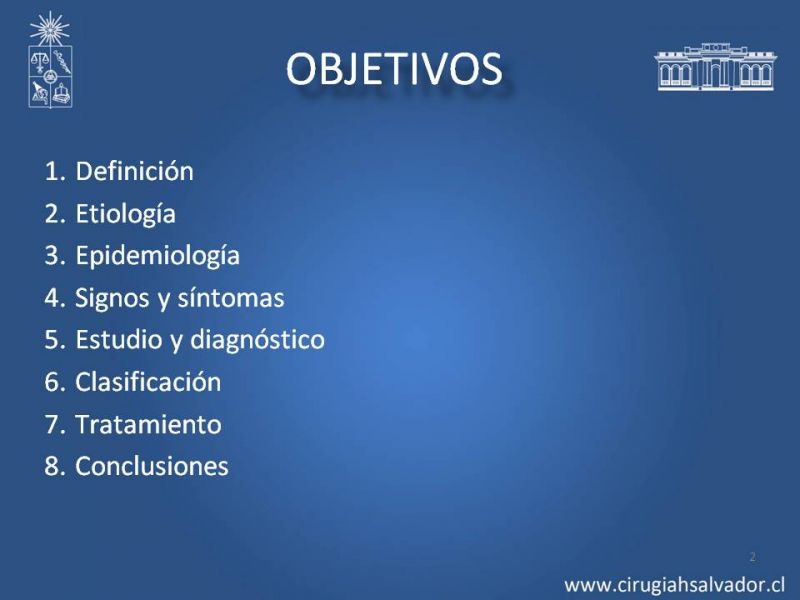 OBJETIVOS

1. Definición
2. Etiología
3. Epidemiología
4. Signos y síntomas
5. Estudio y diagnóstico
6. Clasificación
7. Tratamiento
8. Conclusiones

2

www.cirugiahsalvador.cl